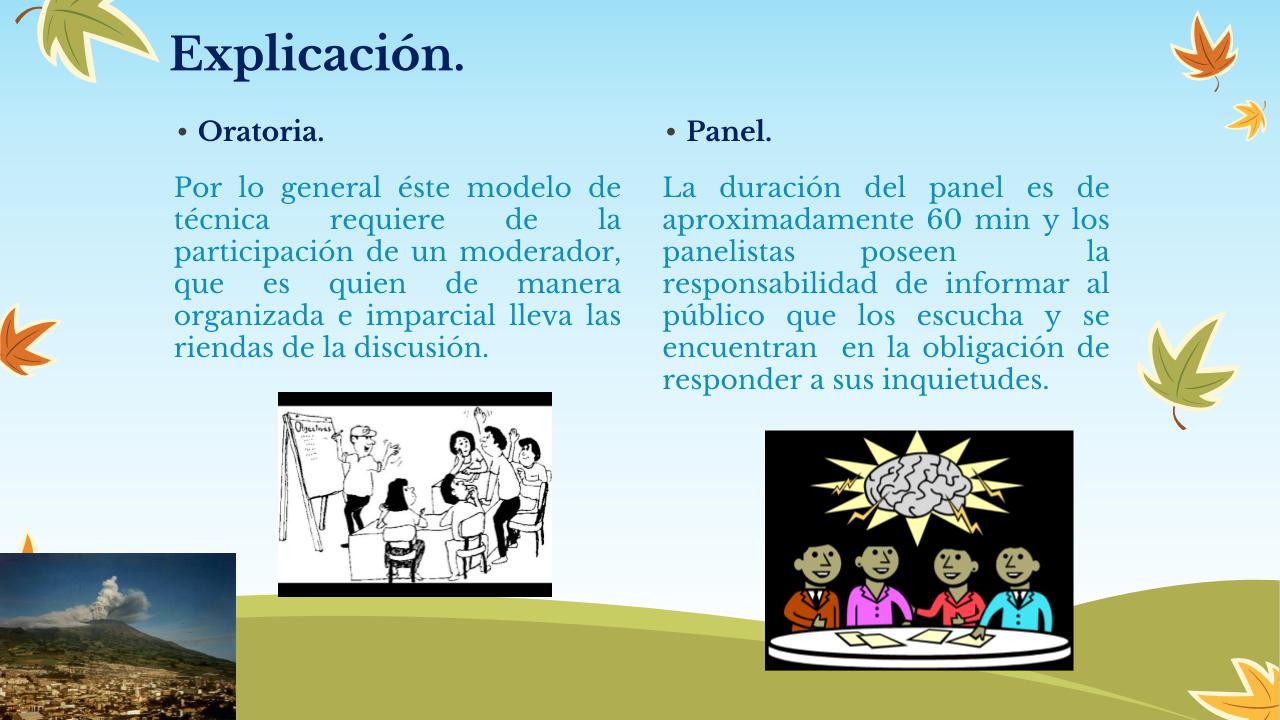 Explicación.

• Oratoria.

Por lo general éste modelo de técnica requiere de la participación de un moderador, que es quien de manera organizada e imparcial lleva las riendas de la discusión.

Objectivos

• Panel.

La duración del panel es de aproximadamente 60 min y los panelistas poseen la responsabilidad de informar al público que los escucha y se encuentran en la obligación de responder a sus inquietudes.